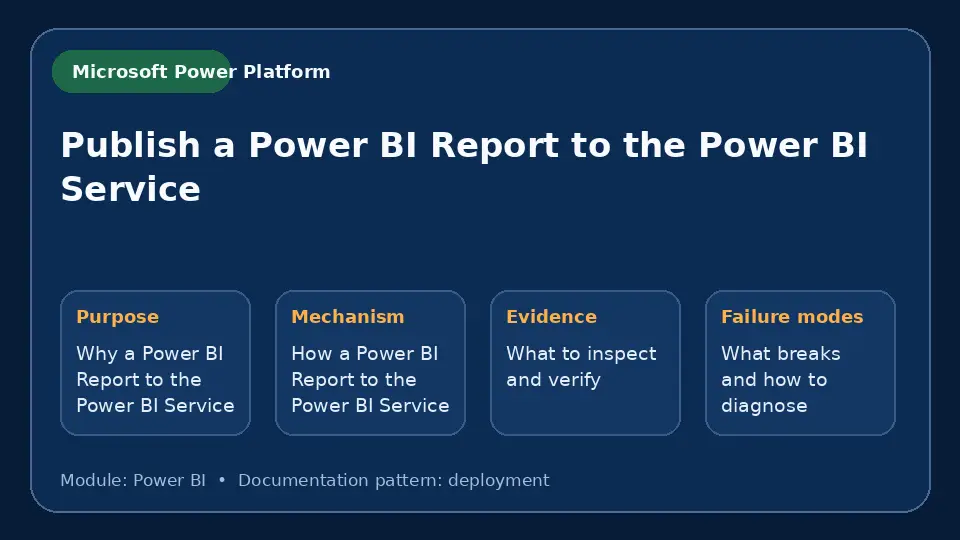 Microsoft Power Platform

Publish a Power BI Report to the Power BI Service

Purpose
Why a Power BI Report to the Power BI Service

Mechanism
How a Power BI Report to the Power BI Service

Evidence
What to inspect and verify

Failure modes
What breaks and how to diagnose

Module: Power BI • Documentation pattern: deployment